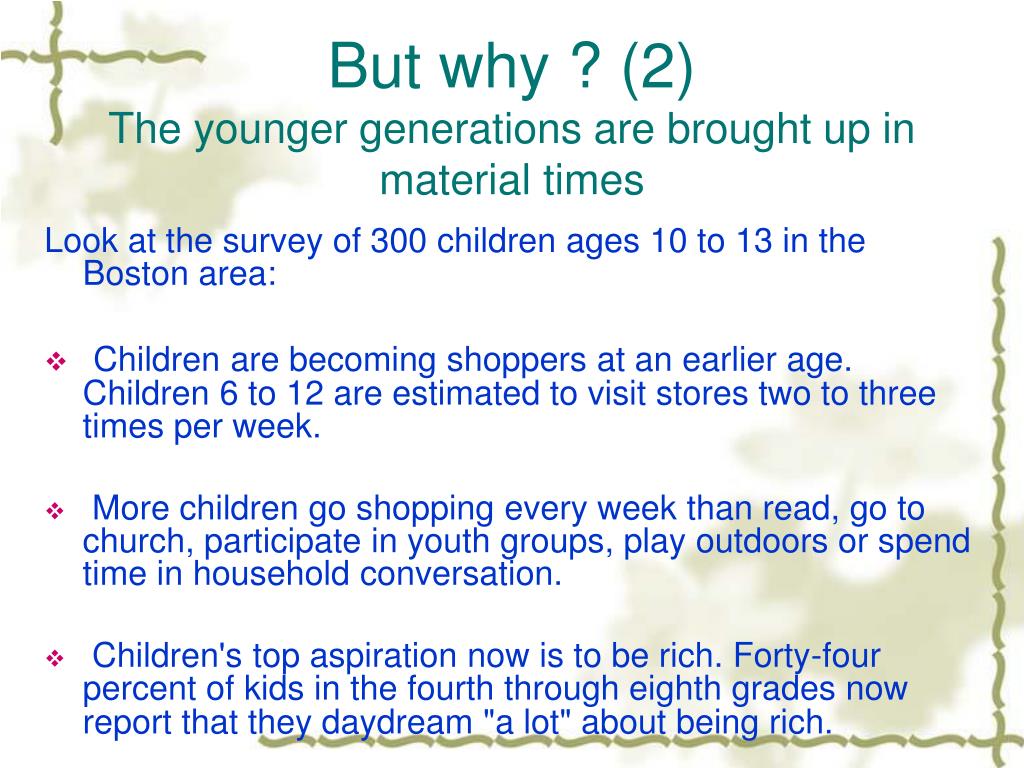 But why ? (2)
The younger generations are brought up in material times

Look at the survey of 300 children ages 10 to 13 in the Boston area:

❖ Children are becoming shoppers at an earlier age. Children 6 to 12 are estimated to visit stores two to three times per week.

❖ More children go shopping every week than read, go to church, participate in youth groups, play outdoors or spend time in household conversation.

❖ Children's top aspiration now is to be rich. Forty-four percent of kids in the fourth through eighth grades now report that they daydream "a lot" about being rich.